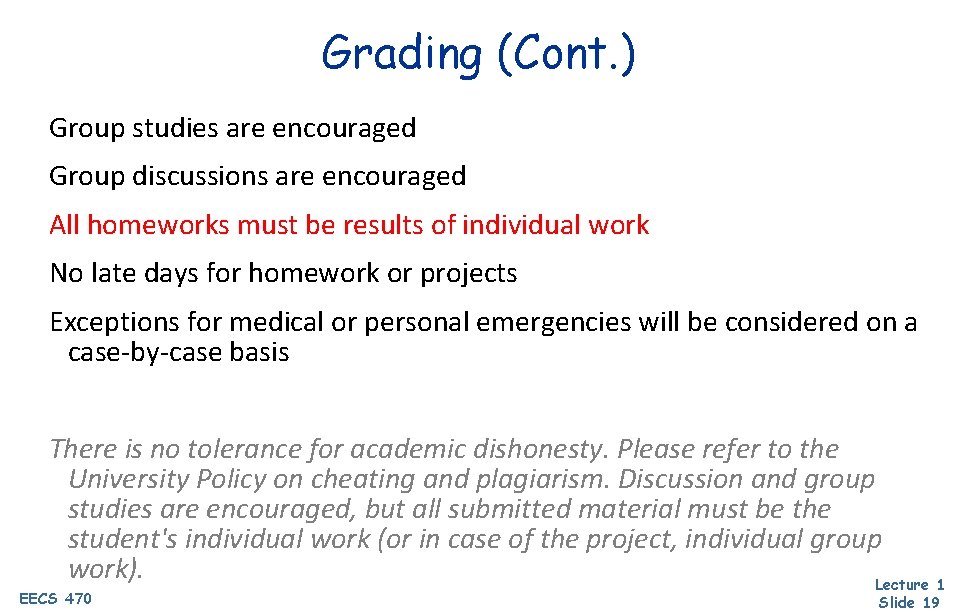 Grading (Cont.)

Group studies are encouraged

Group discussions are encouraged

All homeworks must be results of individual work

No late days for homework or projects

Exceptions for medical or personal emergencies will be considered on a case-by-case basis

There is no tolerance for academic dishonesty. Please refer to the University Policy on cheating and plagiarism. Discussion and group studies are encouraged, but all submitted material must be the student's individual work (or in case of the project, individual group work).

EECS 470

Lecture 1
Slide 19